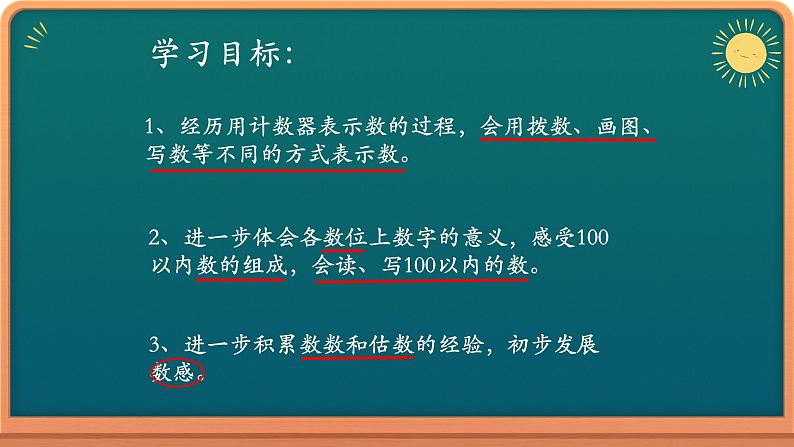 学习目标:

1、经历用计数器表示数的过程，会用拨数、画图、写数等不同的方式表示数。

2、进一步体会各数位上数字的意义，感受100以内数的组成，会读、写100以内的数。

3、进一步积累数数和估数的经验，初步发展数感。